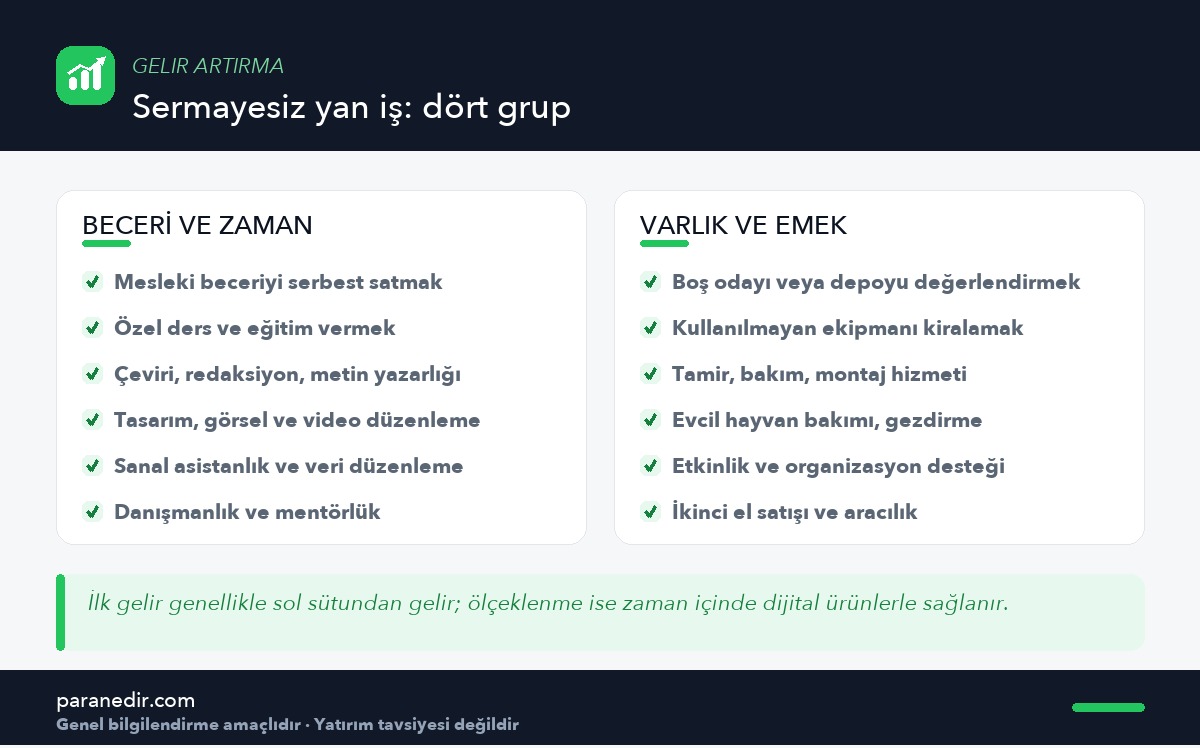 GELIR ARTIRMA

Sermayesiz yan iş: dört grup

BECERİ VE ZAMAN

Mesleki beceriyi serbest satmak

Özel ders ve eğitim vermek

Çeviri, redaksiyon, metin yazarlığı

Tasarım, görsel ve video düzenleme

Sanal asistanlık ve veri düzenleme

Danışmanlık ve mentörlük

VARLIK VE EMEK

Boş odayı veya depoyu değerlendirmek

Kullanılmayan ekipmanı kiralamak

Tamir, bakım, montaj hizmeti

Evcil hayvan bakımı, gezdirme

Etkinlik ve organizasyon desteği

İkinci el satışı ve aracılık

İlk gelir genellikle sol sütundan gelir; ölçeklenme ise zaman içinde dijital ürünlerle sağlanır.

paranedir.com

Genel bilgilendirme amaçlıdır · Yatırım tavsiyesi değildir